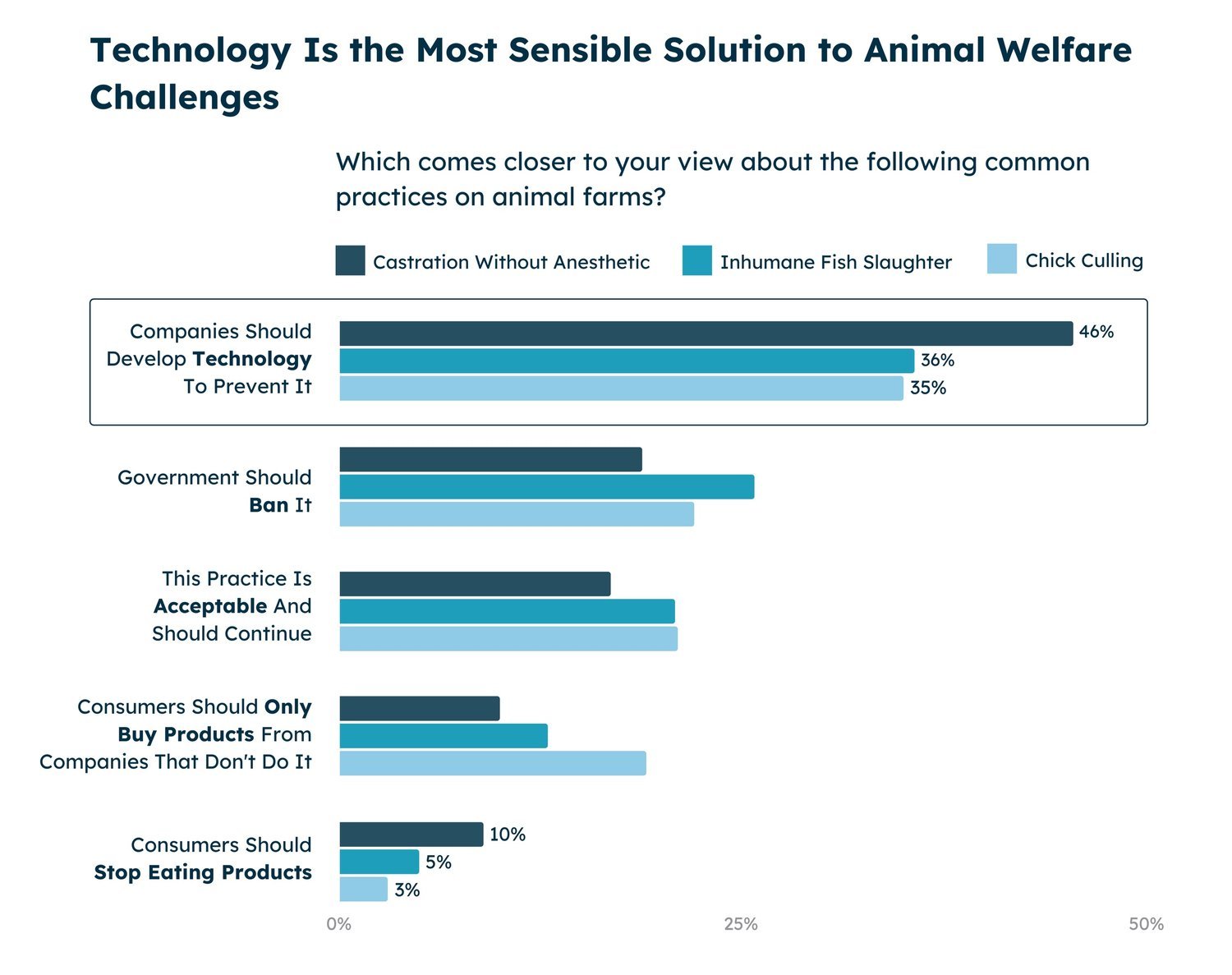 Technology Is the Most Sensible Solution to Animal Welfare Challenges

Which comes closer to your view about the following common practices on animal farms?

Castration Without Anesthetic
Inhumane Fish Slaughter
Chick Culling

Companies Should Develop Technology To Prevent It
46%
36%
35%

Government Should Ban It

This Practice Is Acceptable And Should Continue

Consumers Should Only Buy Products From Companies That Don't Do It

Consumers Should Stop Eating Products
10%
5%
3%

0%
25%
50%